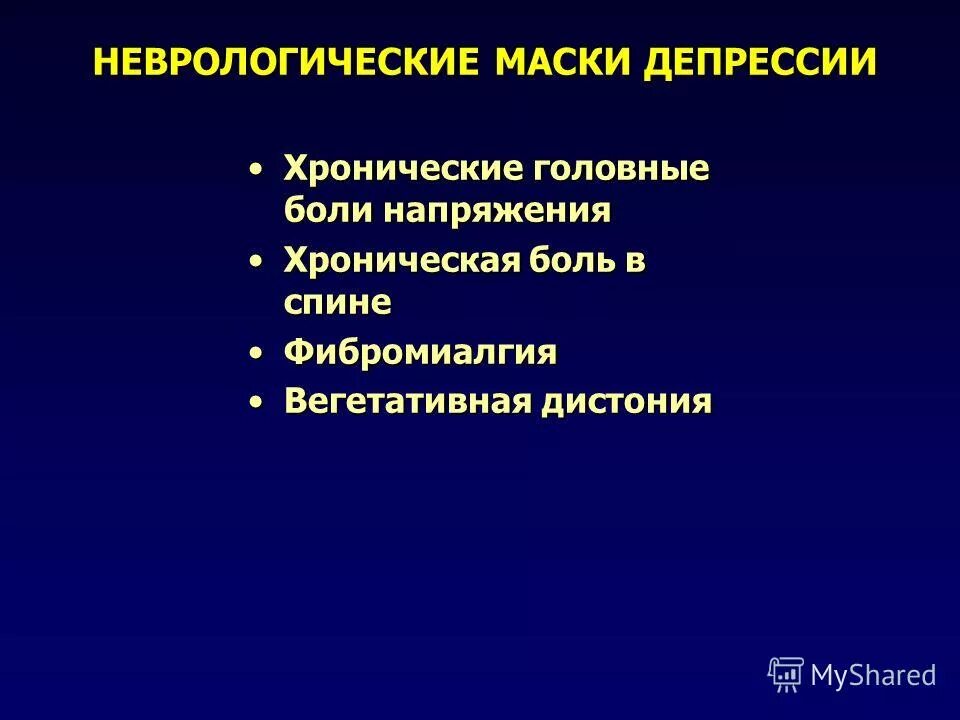 НЕВРОЛОГИЧЕСКИЕ МАСКИ ДЕПРЕССИИ

• Хронические головные боли напряжения
• Хроническая боль в спине
• Фибромиалгия
• Вегетативная дистония

MyShared